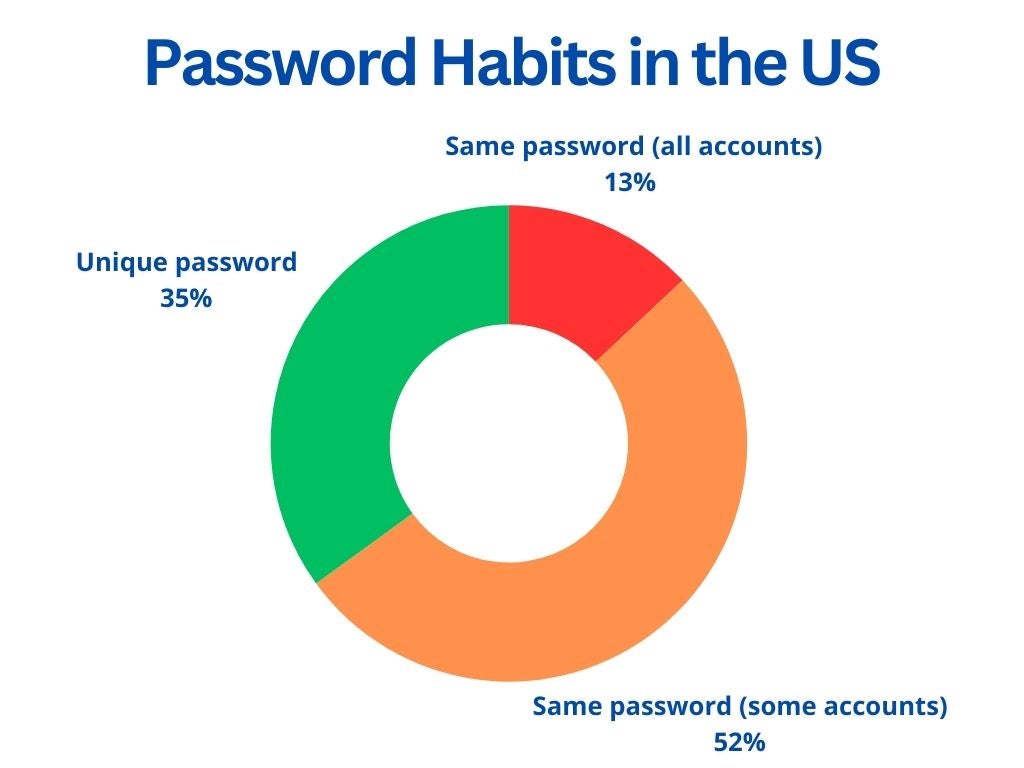 Password Habits in the US

Same password (all accounts)
13%

Unique password
35%

Same password (some accounts)
52%